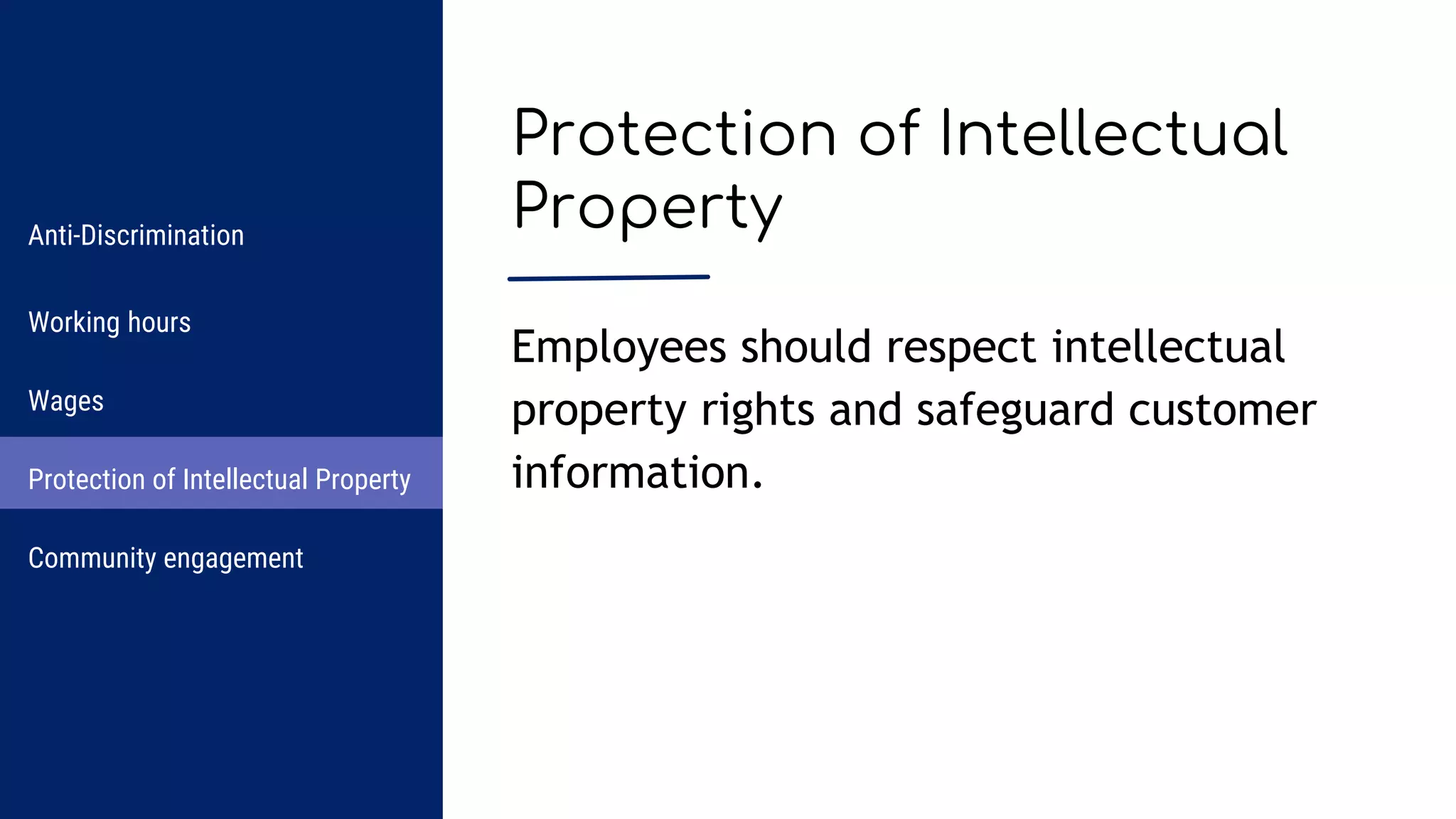 Anti-Discrimination

Working hours

Wages

Protection of Intellectual Property

Community engagement

Protection of Intellectual Property

Employees should respect intellectual property rights and safeguard customer information.